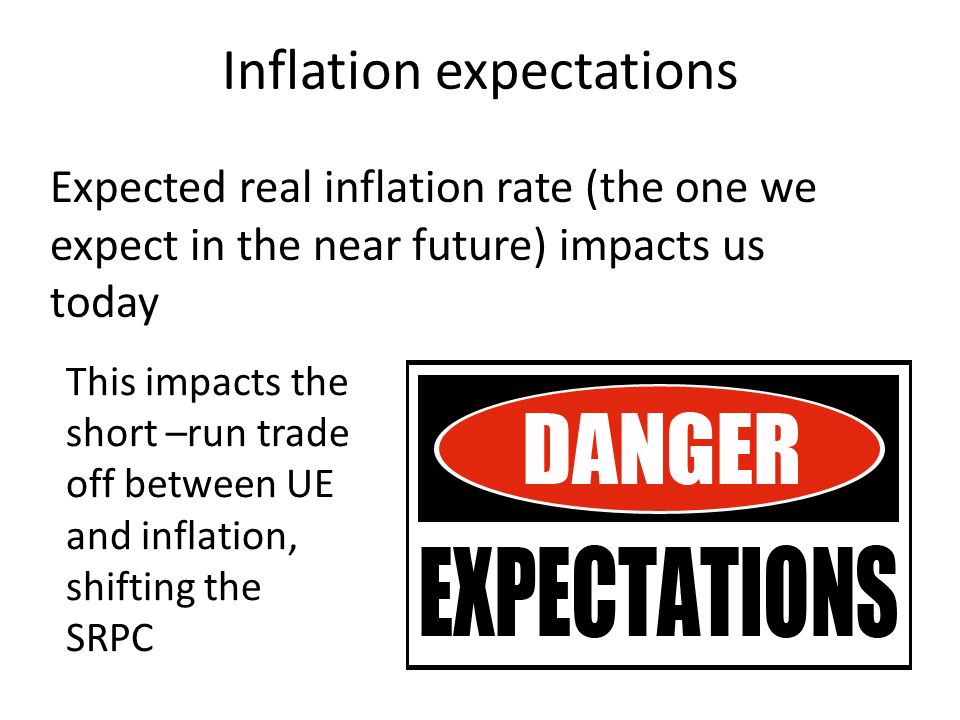 Inflation expectations

Expected real inflation rate (the one we expect in the near future) impacts us today

This impacts the short –run trade off between UE and inflation, shifting the SRPC

DANGER

EXPECTATIONS